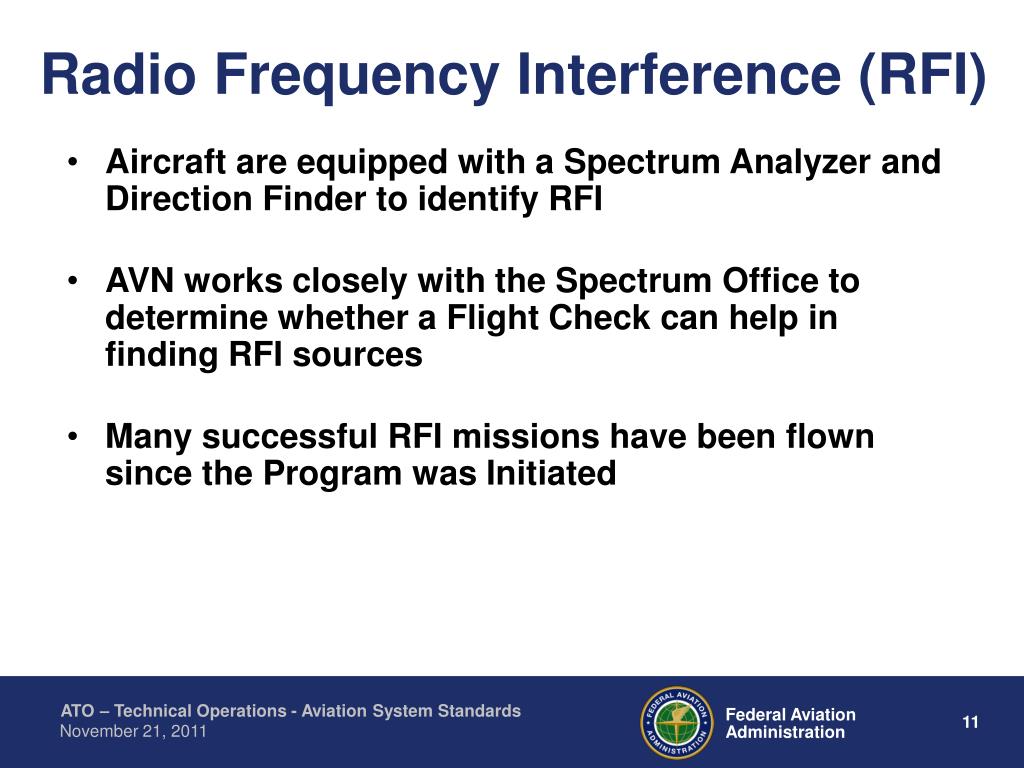 Radio Frequency Interference (RFI)

• Aircraft are equipped with a Spectrum Analyzer and Direction Finder to identify RFI

• AVN works closely with the Spectrum Office to determine whether a Flight Check can help in finding RFI sources

• Many successful RFI missions have been flown since the Program was Initiated

ATO – Technical Operations - Aviation System Standards
November 21, 2011

FEDERAL AVIATION ADMINISTRATION

Federal Aviation Administration

11